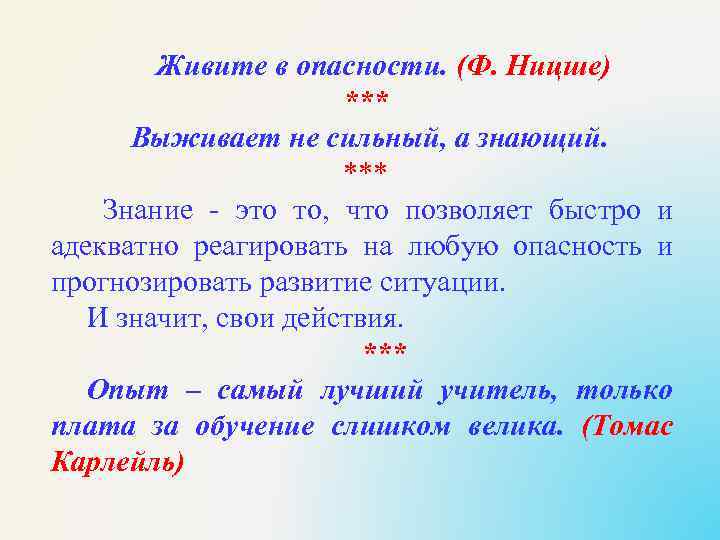 Живите в опасности. (Ф. Ницше)
***
Выживает не сильный, а знающий.
***
Знание - это то, что позволяет быстро и адекватно реагировать на любую опасность и прогнозировать развитие ситуации.

И значит, свои действия.
***
Опыт – самый лучший учитель, только плата за обучение слишком велика. (Томас Карлейль)